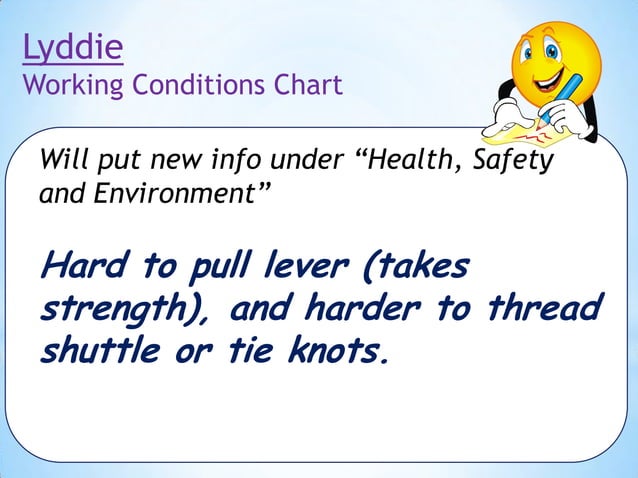 Lyddie
Working Conditions Chart

Will put new info under “Health, Safety and Environment”

Hard to pull lever (takes strength), and harder to thread shuttle or tie knots.